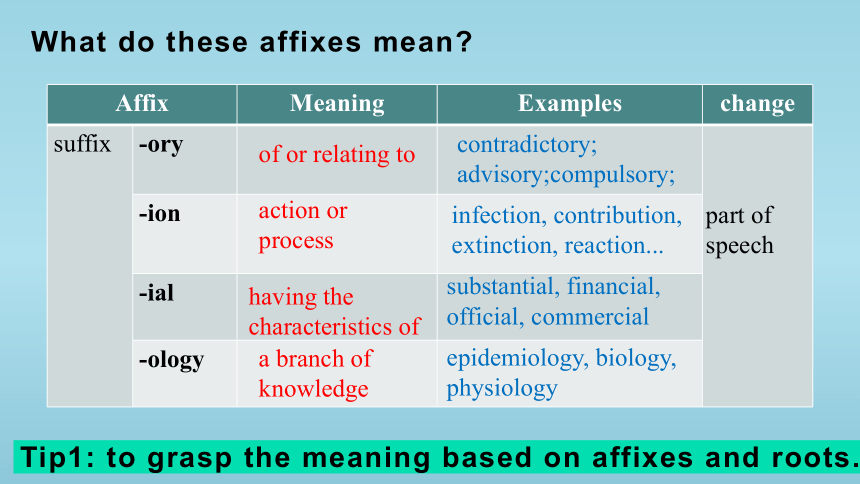 What do these affixes mean?

| Affix | | Meaning | Examples | change |
|---|---|---|---|---|
| suffix | -ory | of or relating to | contradictory; advisory;compulsory; | part of speech |
| | -ion | action or process | infection, contribution, extinction, reaction... | |
| | -ial | having the characteristics of | substantial, financial, official, commercial | |
| | -ology | a branch of knowledge | epidemiology, biology, physiology | |

Tip1: to grasp the meaning based on affixes and roots.